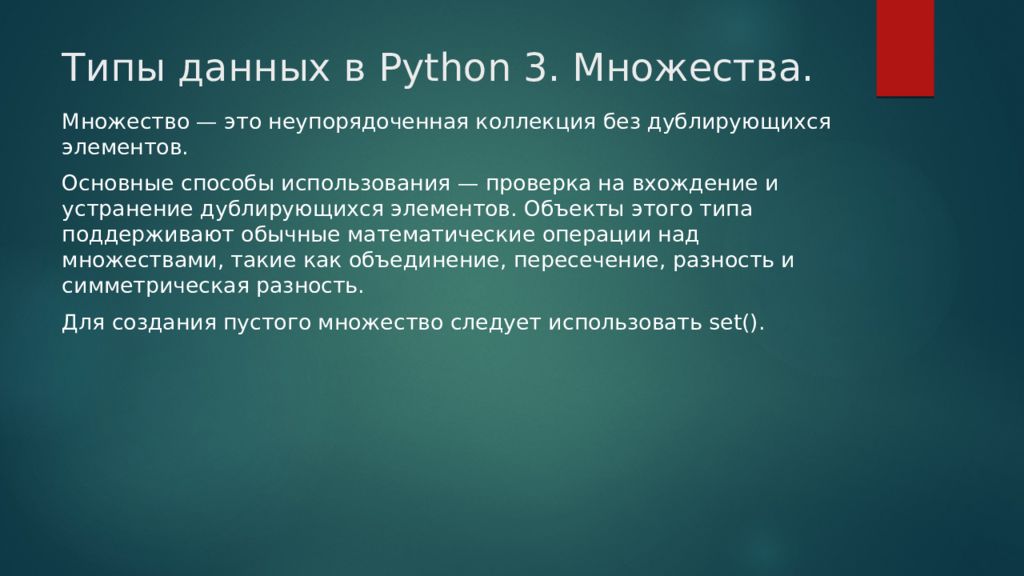 Типы данных в Python 3. Множества.

Множество — это неупорядоченная коллекция без дублирующихся элементов.

Основные способы использования — проверка на вхождение и устранение дублирующихся элементов. Объекты этого типа поддерживают обычные математические операции над множествами, такие как объединение, пересечение, разность и симметрическая разность.

Для создания пустого множество следует использовать set().